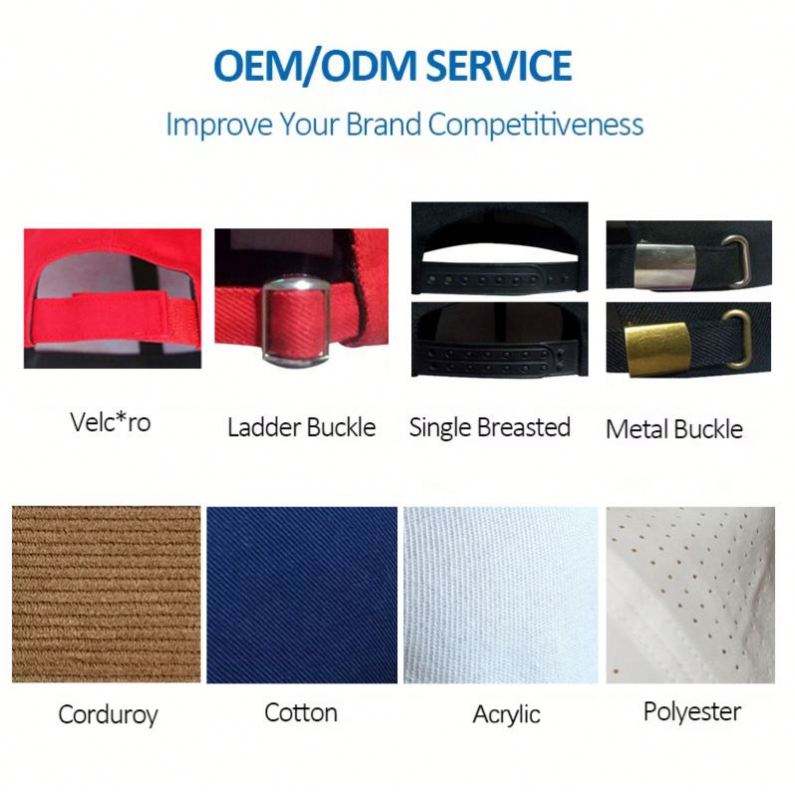 OEM/ODM SERVICE
Improve Your Brand Competitiveness

Velc*ro

Ladder Buckle

Single Breasted

Metal Buckle

Corduroy

Cotton

Acrylic

Polyester